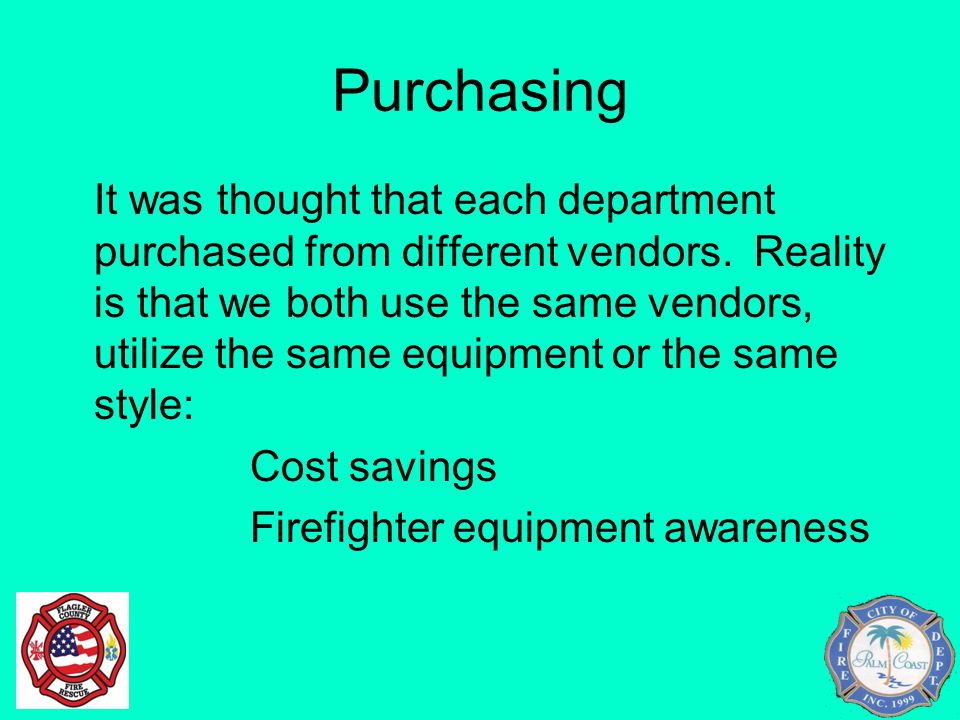 Purchasing

It was thought that each department purchased from different vendors. Reality is that we both use the same vendors, utilize the same equipment or the same style:

Cost savings

Firefighter equipment awareness

FLAGLER COUNTY FIRE RESCUE

CITY OF PALM COAST FIRE DEPT. INC. 1999